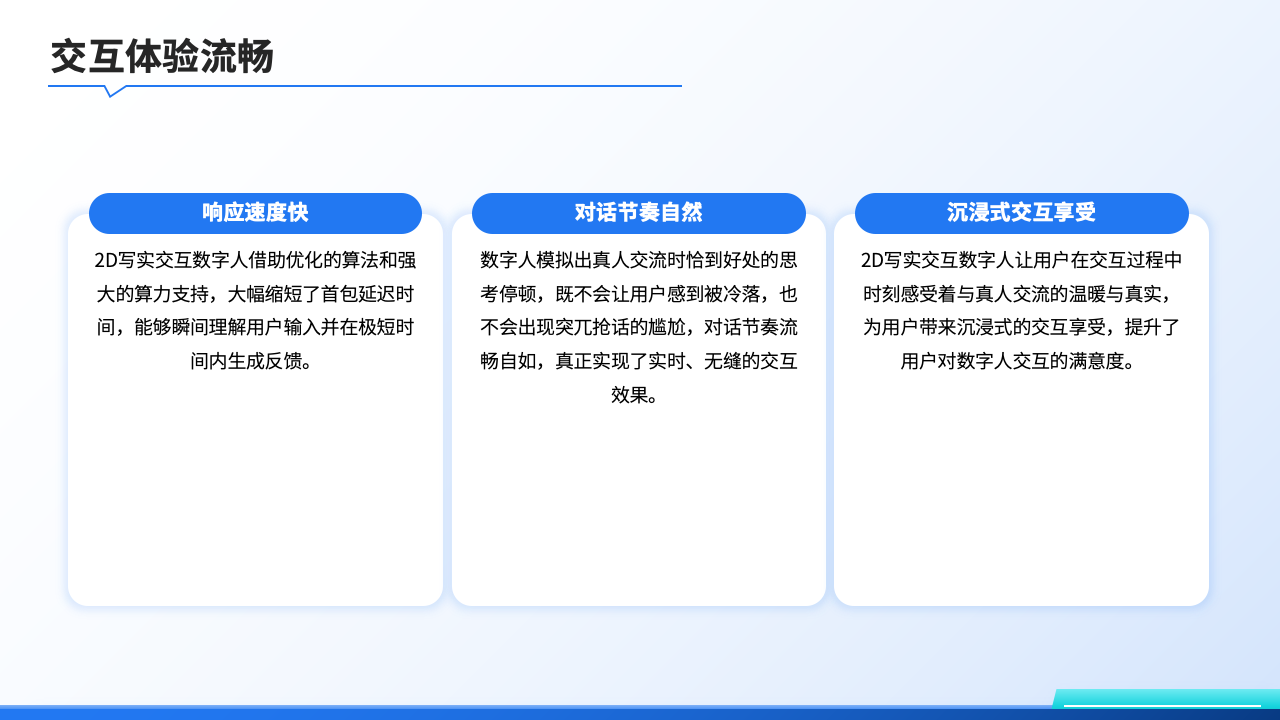 交互体验流畅

响应速度快

2D写实交互数字人借助优化的算法和强大的算力支持，大幅缩短了首包延迟时间，能够瞬间理解用户输入并在极短时间内生成反馈。

对话节奏自然

数字人模拟出真人交流时恰到好处的思考停顿，既不会让用户感到被冷落，也不会出现突兀抢话的尴尬，对话节奏流畅自如，真正实现了实时、无缝的交互效果。

沉浸式交互享受

2D写实交互数字人让用户在交互过程中时刻感受着与真人交流的温暖与真实，为用户带来沉浸式的交互享受，提升了用户对数字人交互的满意度。